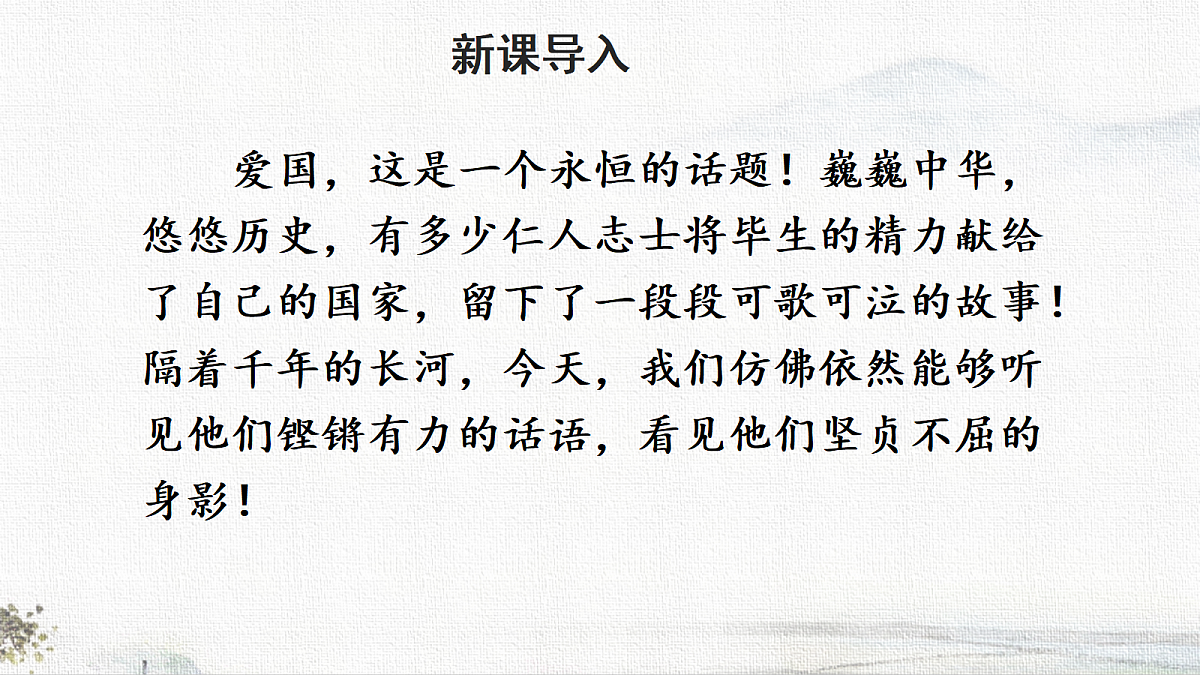 新课导入

爱国，这是一个永恒的话题！巍巍中华，悠悠历史，有多少仁人志士将毕生的精力献给了自己的国家，留下了一段段可歌可泣的故事！隔着千年的长河，今天，我们仿佛依然能够听见他们铿锵有力的话语，看见他们坚贞不屈的身影！